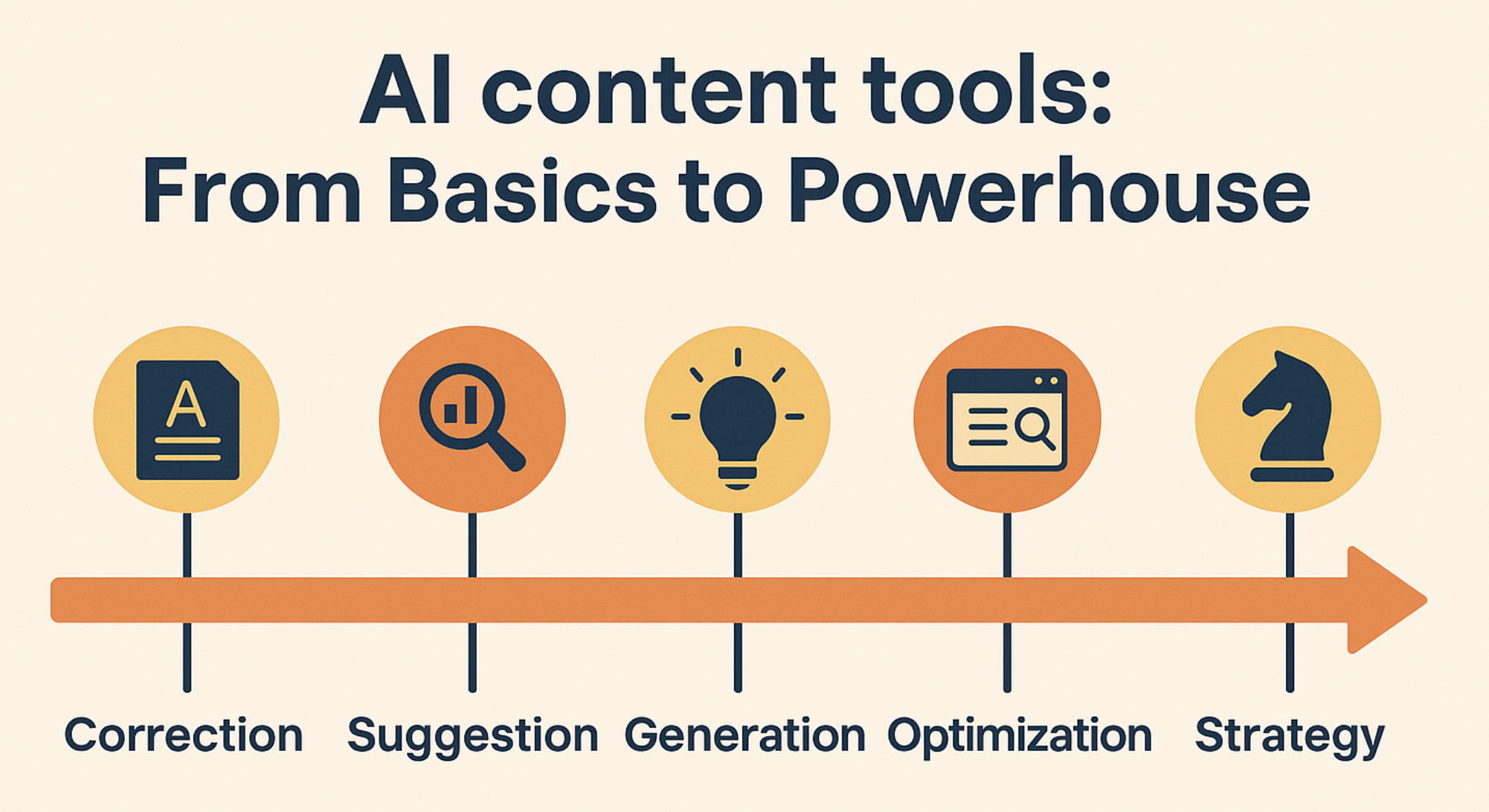 AI content tools:
From Basics to Powerhouse

A

Correction Suggestion Generation Optimization Strategy